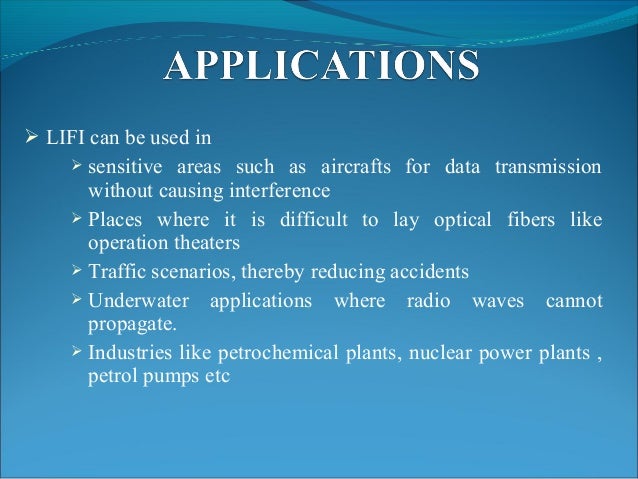 APPLICATIONS

➢ LIFI can be used in

➢ sensitive areas such as aircrafts for data transmission without causing interference

➢ Places where it is difficult to lay optical fibers like operation theaters

➢ Traffic scenarios, thereby reducing accidents

➢ Underwater applications where radio waves cannot propagate.

➢ Industries like petrochemical plants, nuclear power plants , petrol pumps etc